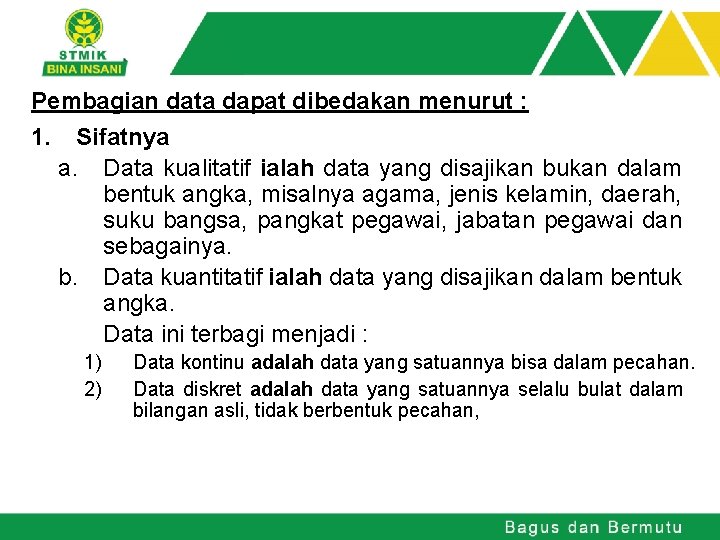 STMIK
BINA INSANI

Pembagian data dapat dibedakan menurut :

1. Sifatnya

a. Data kualitatif ialah data yang disajikan bukan dalam bentuk angka, misalnya agama, jenis kelamin, daerah, suku bangsa, pangkat pegawai, jabatan pegawai dan sebagainya.

b. Data kuantitatif ialah data yang disajikan dalam bentuk angka.

Data ini terbagi menjadi :

1) Data kontinu adalah data yang satuannya bisa dalam pecahan.

2) Data diskret adalah data yang satuannya selalu bulat dalam bilangan asli, tidak berbentuk pecahan,

Bagus dan Bermutu